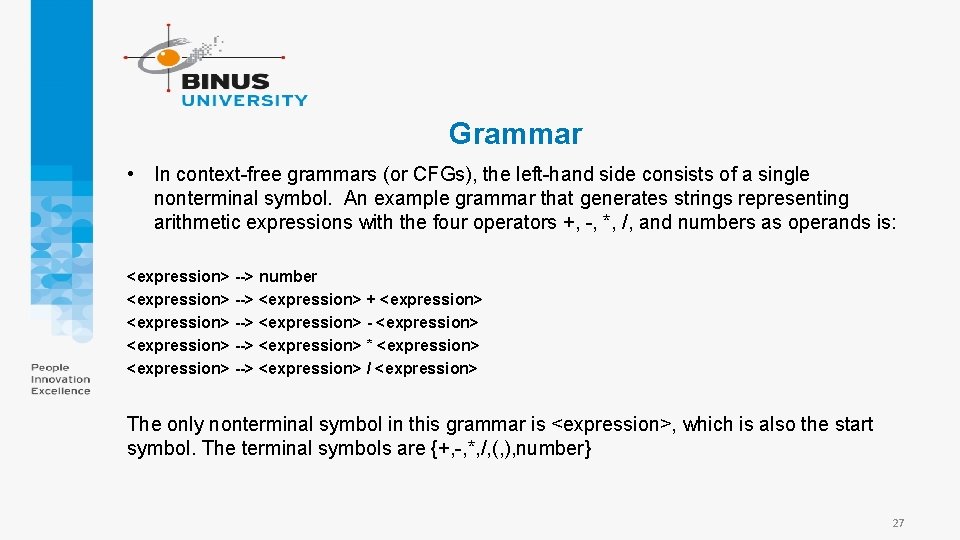 BINUS UNIVERSITY

People
Innovation
Excellence

Grammar

• In context-free grammars (or CFGs), the left-hand side consists of a single nonterminal symbol. An example grammar that generates strings representing arithmetic expressions with the four operators +, -, *, /, and numbers as operands is:

<expression> --> number
<expression> --> <expression> + <expression>
<expression> --> <expression> - <expression>
<expression> --> <expression> * <expression>
<expression> --> <expression> / <expression>

The only nonterminal symbol in this grammar is <expression>, which is also the start symbol. The terminal symbols are {+,-,*,/,(,),number}

27